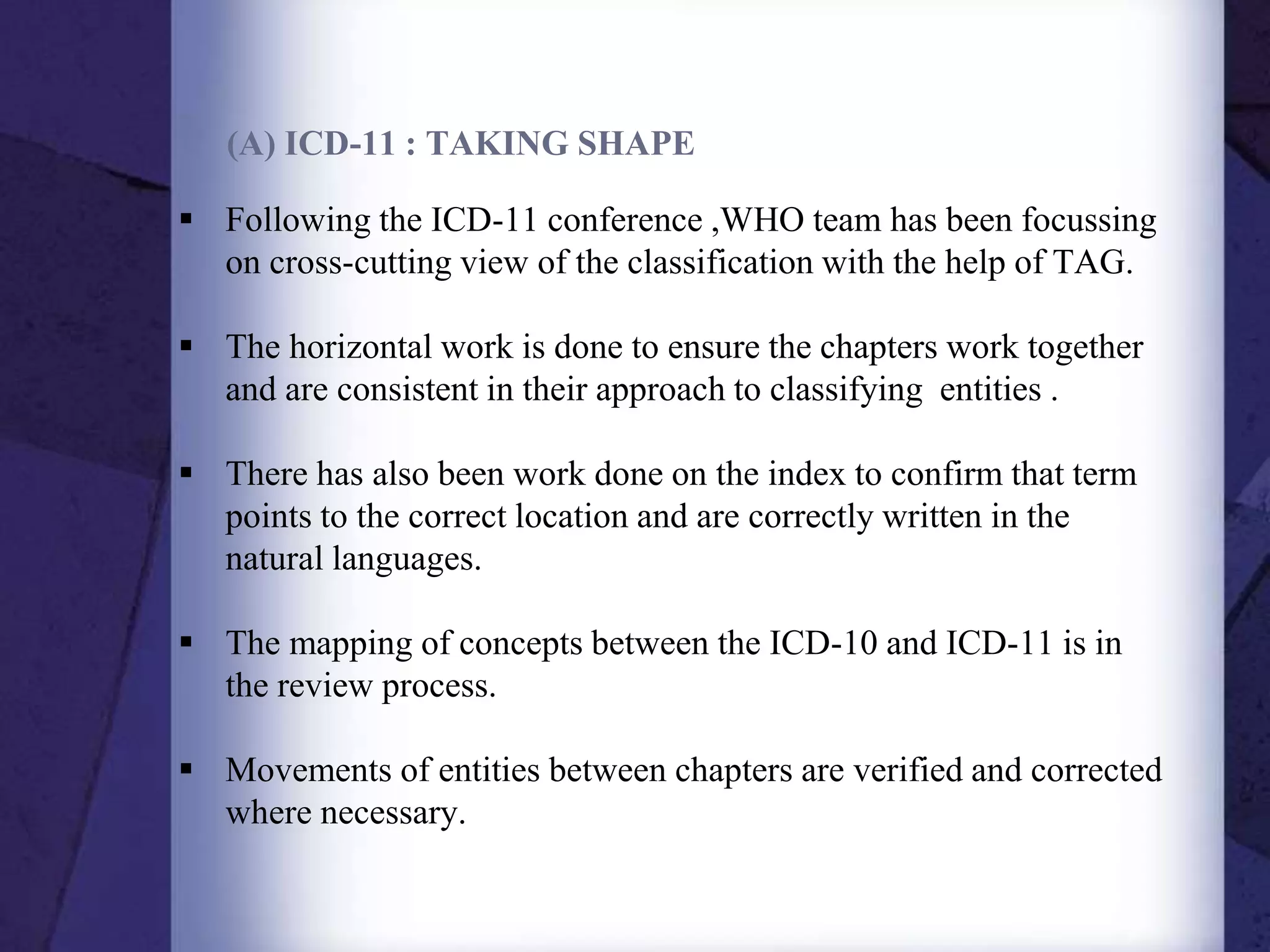 (A) ICD-11 : TAKING SHAPE

▪ Following the ICD-11 conference ,WHO team has been focussing on cross-cutting view of the classification with the help of TAG.

▪ The horizontal work is done to ensure the chapters work together and are consistent in their approach to classifying  entities .

▪ There has also been work done on the index to confirm that term points to the correct location and are correctly written in the natural languages.

▪ The mapping of concepts between the ICD-10 and ICD-11 is in the review process.

▪ Movements of entities between chapters are verified and corrected where necessary.